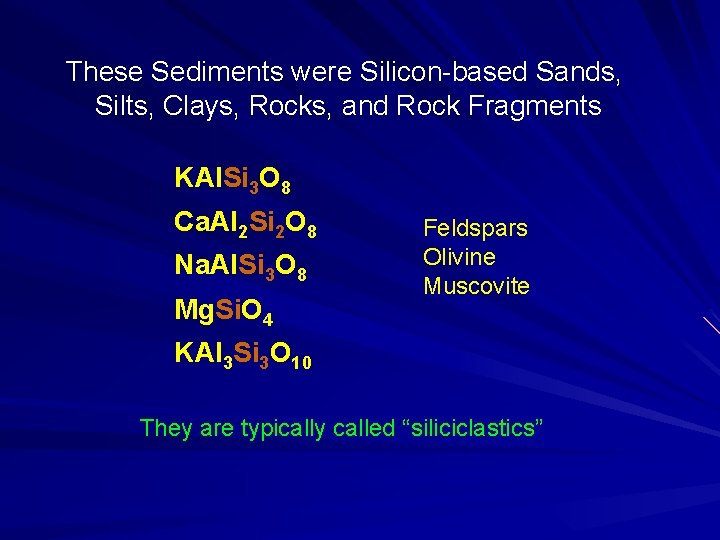 These Sediments were Silicon-based Sands, Silts, Clays, Rocks, and Rock Fragments

$KAlSi_3O_8$

$CaAl_2Si_2O_8$

$NaAlSi_3O_8$

$MgSiO_4$

$KAl_3Si_3O_{10}$

Feldspars
Olivine
Muscovite

They are typically called “siliciclastics”